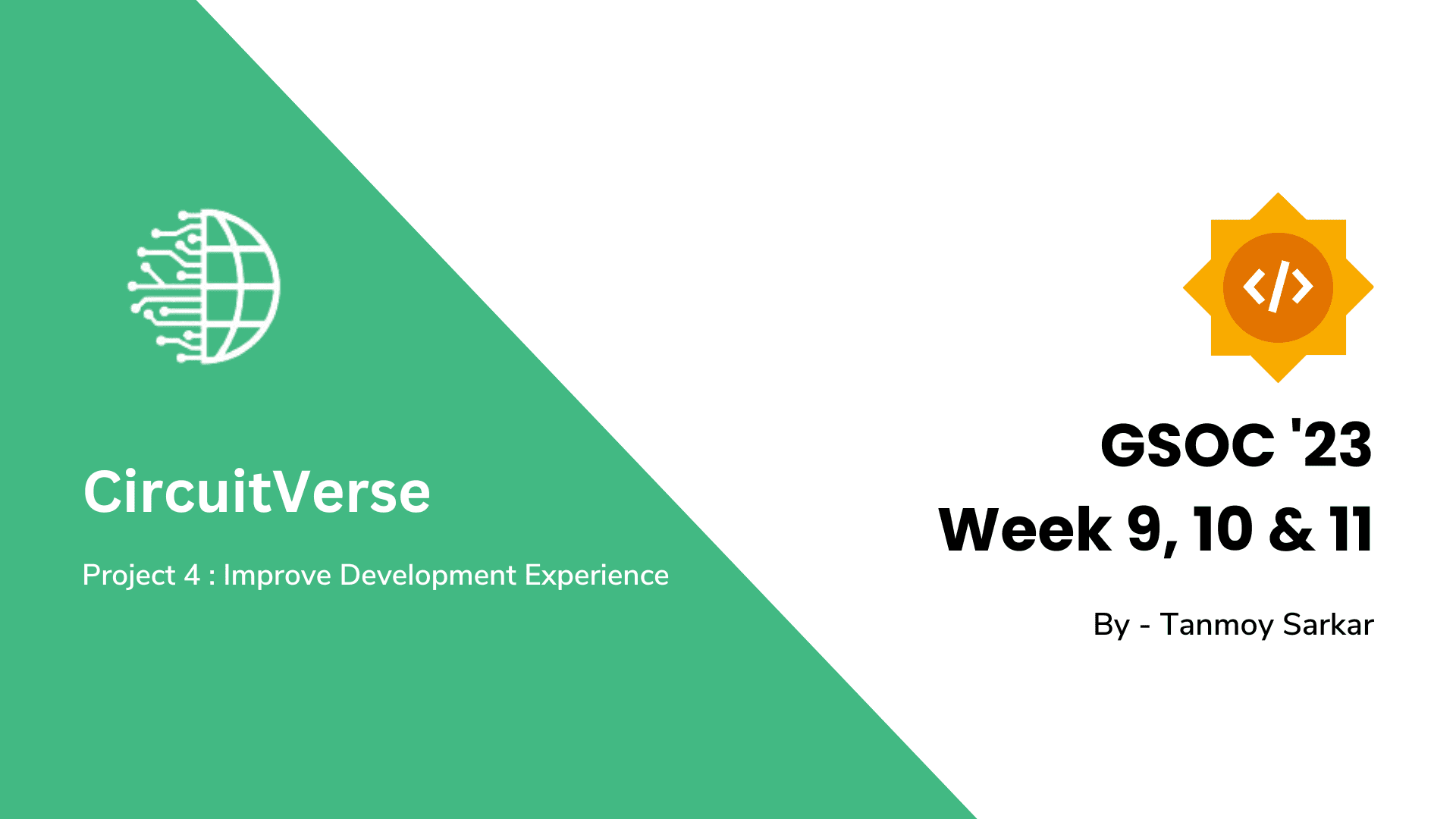 CircuitVerse

Project 4 : Improve Development Experience

</>

GSOC '23
Week 9, 10 & 11

By - Tanmoy Sarkar